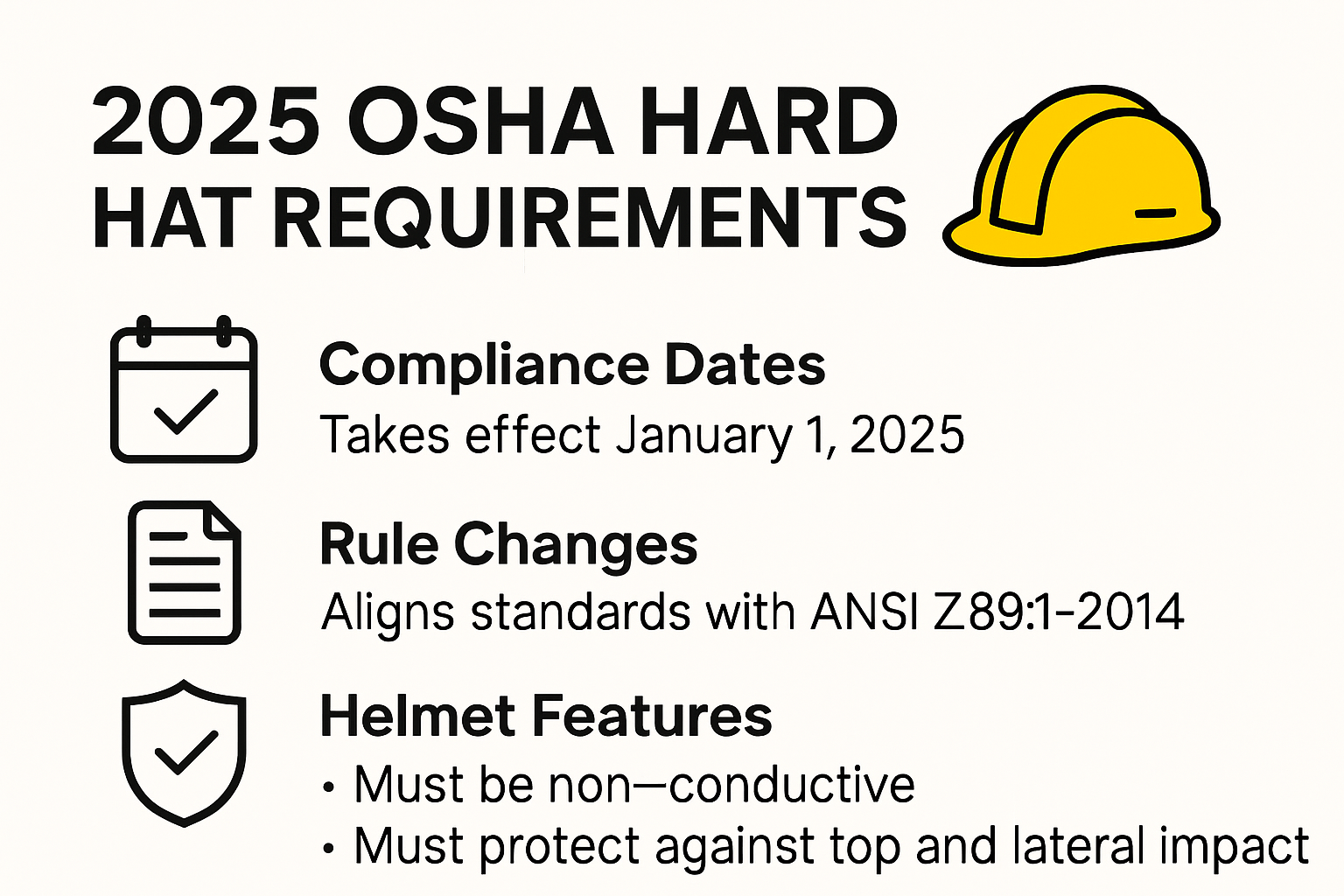 2025 OSHA HARD HAT REQUIREMENTS

Compliance Dates
Takes effect January 1, 2025

Rule Changes
Aligns standards with ANSI Z89:1-2014

Helmet Features
• Must be non—conductive
• Must protect against top and lateral impact